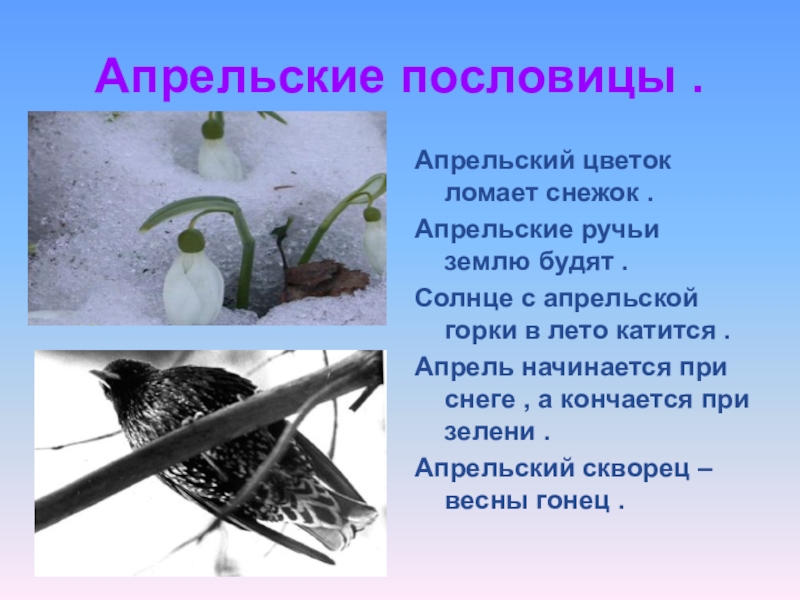 Апрельские пословицы .

Апрельский цветок ломает снежок .

Апрельские ручьи землю будят .

Солнце с апрельской горки в лето катится .

Апрель начинается при снеге , а кончается при зелени .

Апрельский скворец – весны гонец .